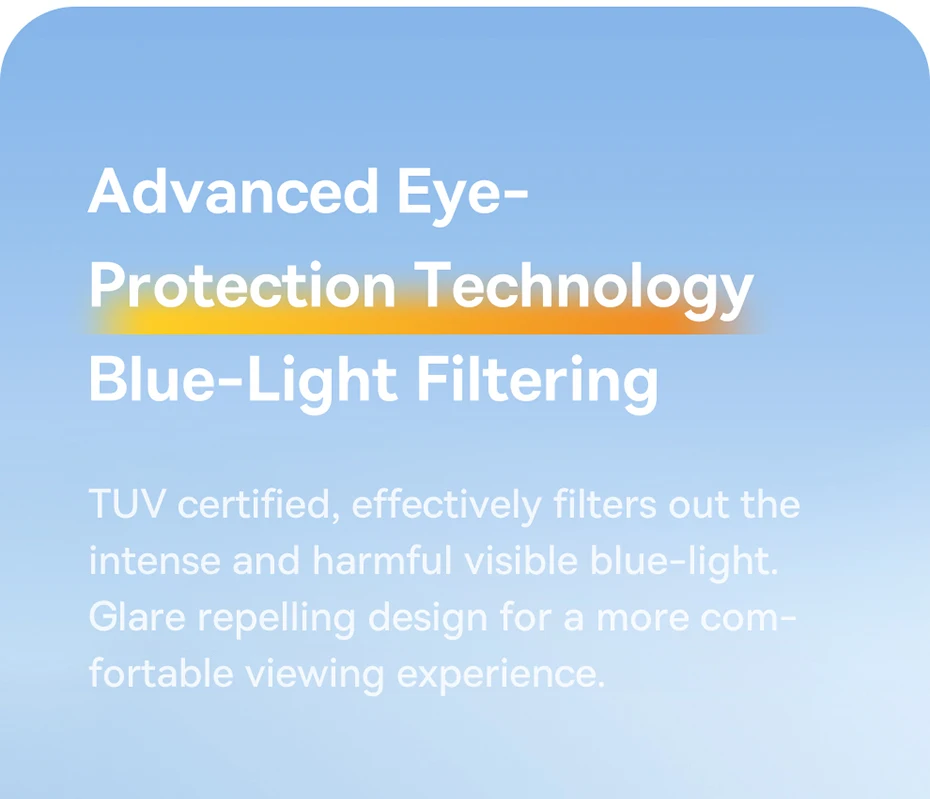 Advanced Eye-Protection Technology Blue-Light Filtering

TUV certified, effectively filters out the intense and harmful visible blue-light. Glare repelling design for a more comfortable viewing experience.